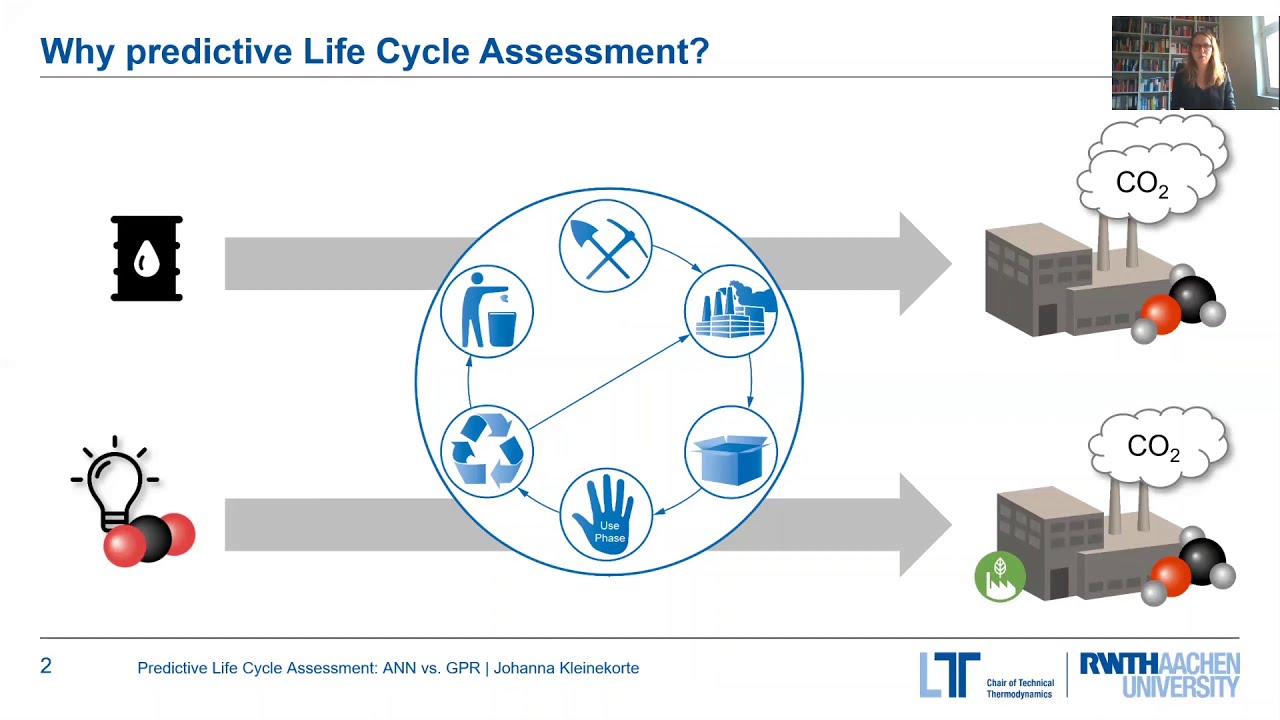 Why predictive Life Cycle Assessment?

$CO_2$

Use Phase

$CO_2$

2

Predictive Life Cycle Assessment: ANN vs. GPR | Johanna Kleinekorte

LTT Chair of Technical Thermodynamics

RWTHAACHEN UNIVERSITY